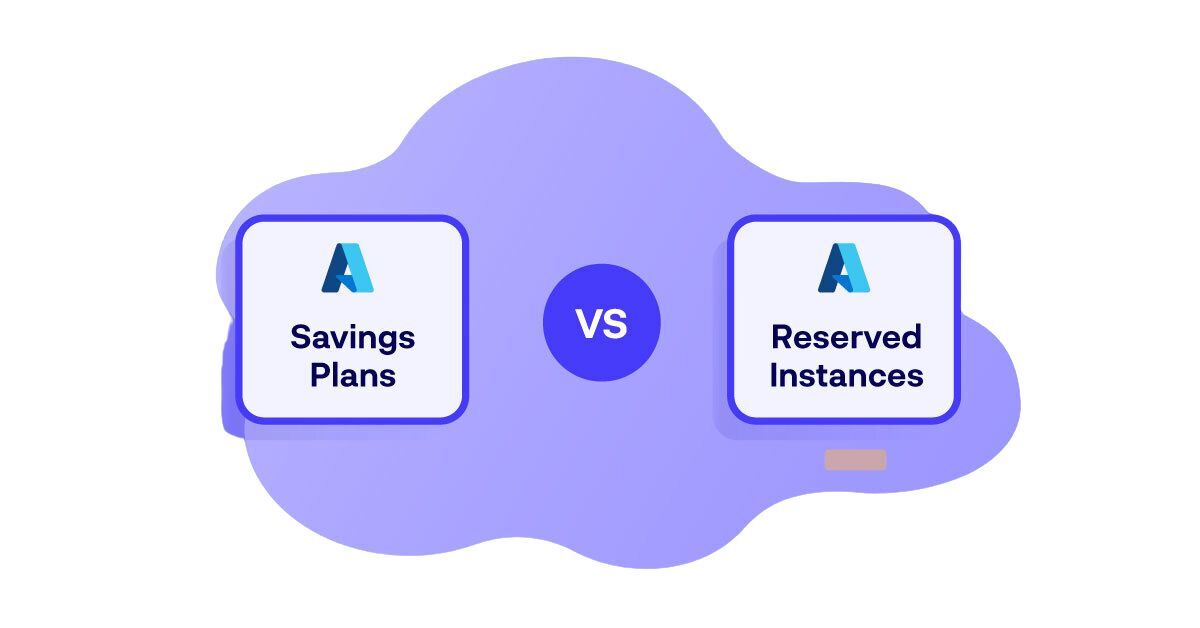 Savings Plans

VS

Reserved Instances